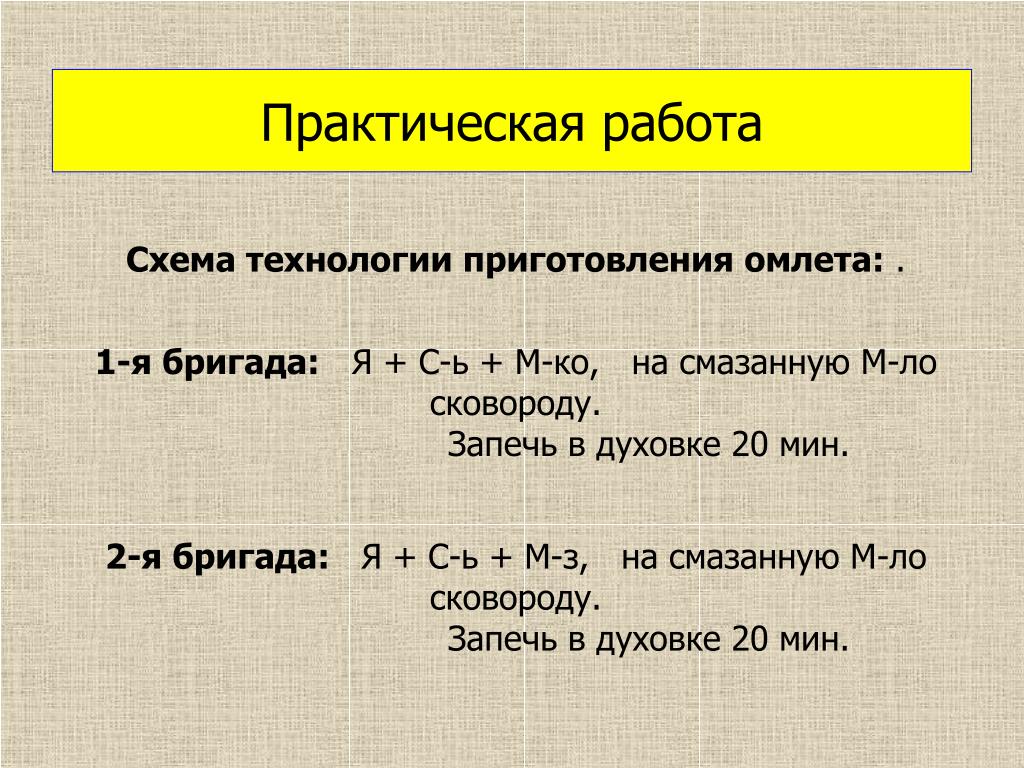 Практическая работа

Схема технологии приготовления омлета: .

1-я бригада: Я + С-ь + М-ко, на смазанную М-ло сковороду.
Запечь в духовке 20 мин.

2-я бригада: Я + С-ь + М-з, на смазанную М-ло сковороду.
Запечь в духовке 20 мин.